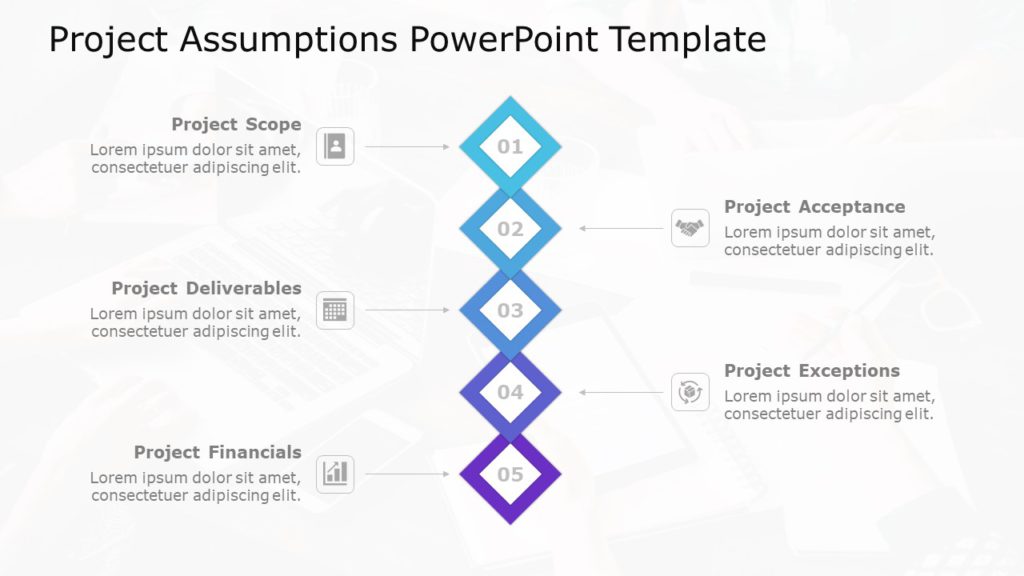 Project Assumptions PowerPoint Template

Project Scope
Lorem ipsum dolor sit amet, consectetuer adipiscing elit.

01

02

Project Acceptance
Lorem ipsum dolor sit amet, consectetuer adipiscing elit.

Project Deliverables
Lorem ipsum dolor sit amet, consectetuer adipiscing elit.

03

04

Project Exceptions
Lorem ipsum dolor sit amet, consectetuer adipiscing elit.

Project Financials
Lorem ipsum dolor sit amet, consectetuer adipiscing elit.

05